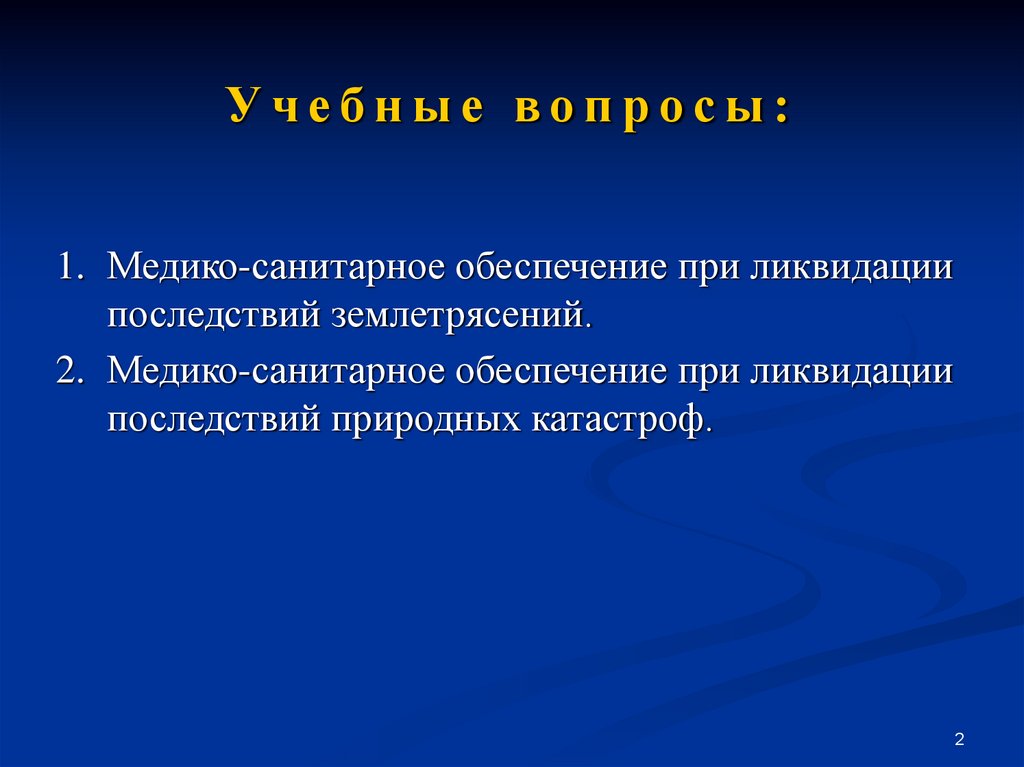 Учебные вопросы:

1. Медико-санитарное обеспечение при ликвидации последствий землетрясений.

2. Медико-санитарное обеспечение при ликвидации последствий природных катастроф.

2